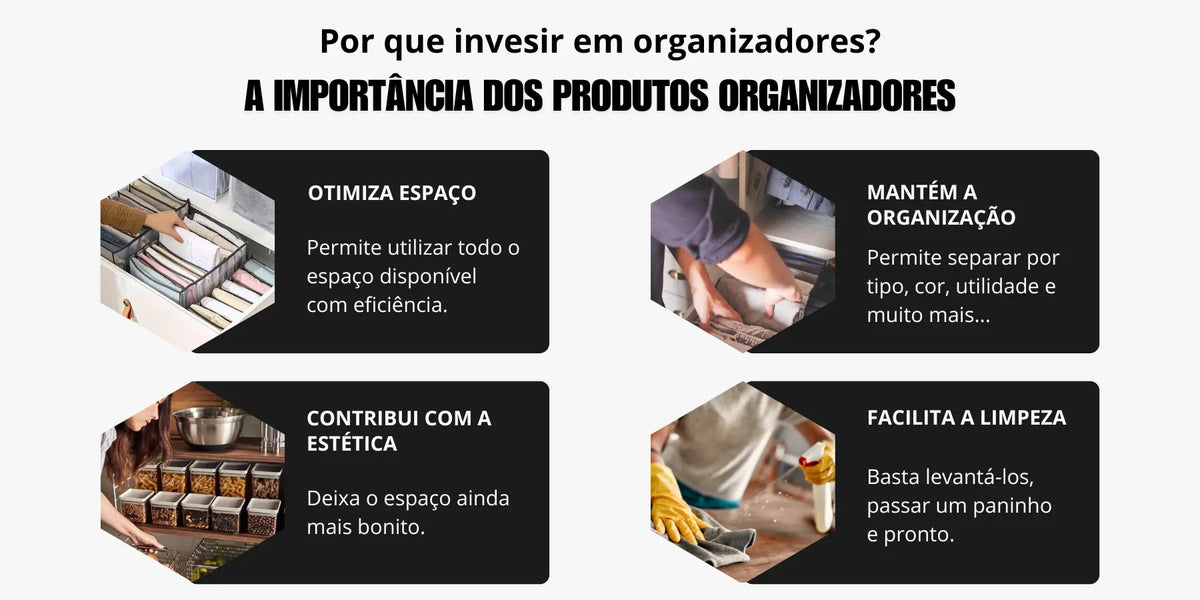 Por que invesir em organizadores?

A IMPORTÂNCIA DOS PRODUTOS ORGANIZADORES

OTIMIZA ESPAÇO

Permite utilizar todo o espaço disponível com eficiência.

MANTÉM A ORGANIZAÇÃO

Permite separar por tipo, cor, utilidade e muito mais...

CONTRIBUI COM A ESTÉTICA

Deixa o espaço ainda mais bonito.

FACILITA A LIMPEZA

Basta levantá-los, passar um paninho e pronto.